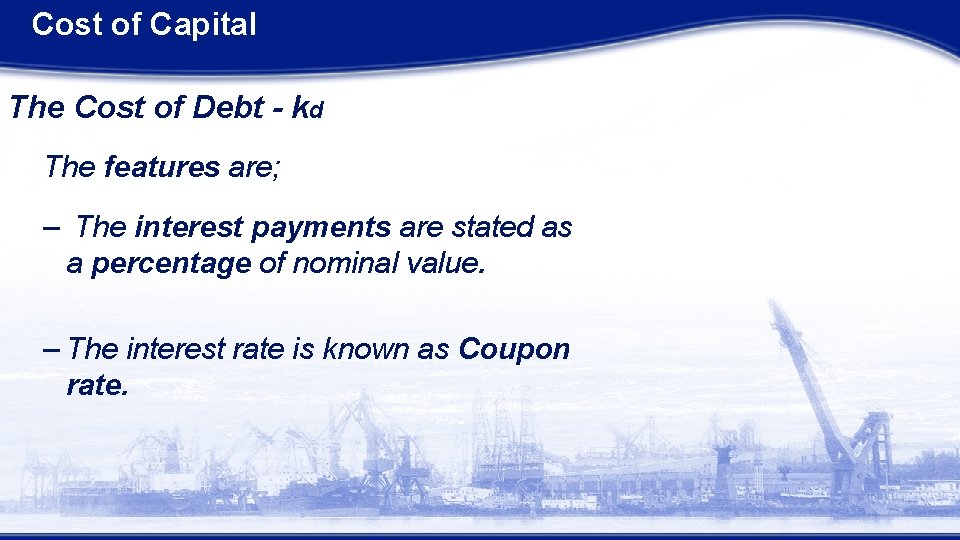 Cost of Capital

The Cost of Debt - $k_d$

The features are;

– The interest payments are stated as a percentage of nominal value.

– The interest rate is known as Coupon rate.